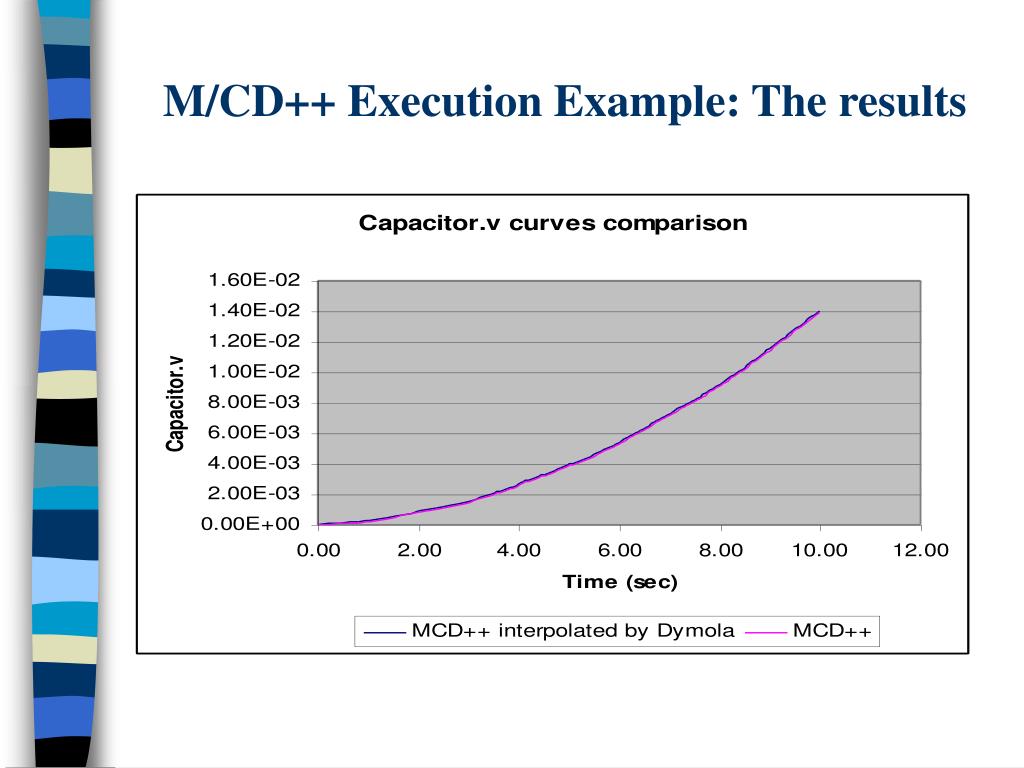 M/CD++ Execution Example: The results

Capacitor.v curves comparison

Capacitor.v

1.60E-02
1.40E-02
1.20E-02
1.00E-02
8.00E-03
6.00E-03
4.00E-03
2.00E-03
0.00E+00

0.00 2.00 4.00 6.00 8.00 10.00 12.00

Time (sec)

MCD++ interpolated by Dymola
MCD++